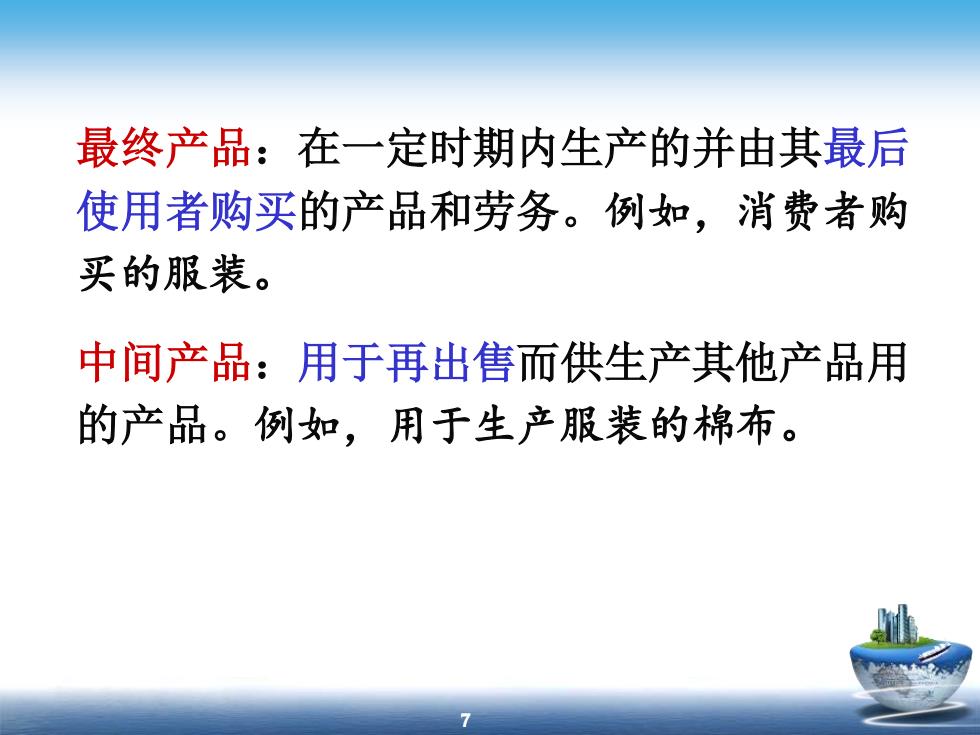 最终产品：在一定时期内生产的并由其最后使用者购买的产品和劳务。例如，消费者购买的服装。

中间产品：用于再出售而供生产其他产品用的产品。例如，用于生产服装的棉布。

7